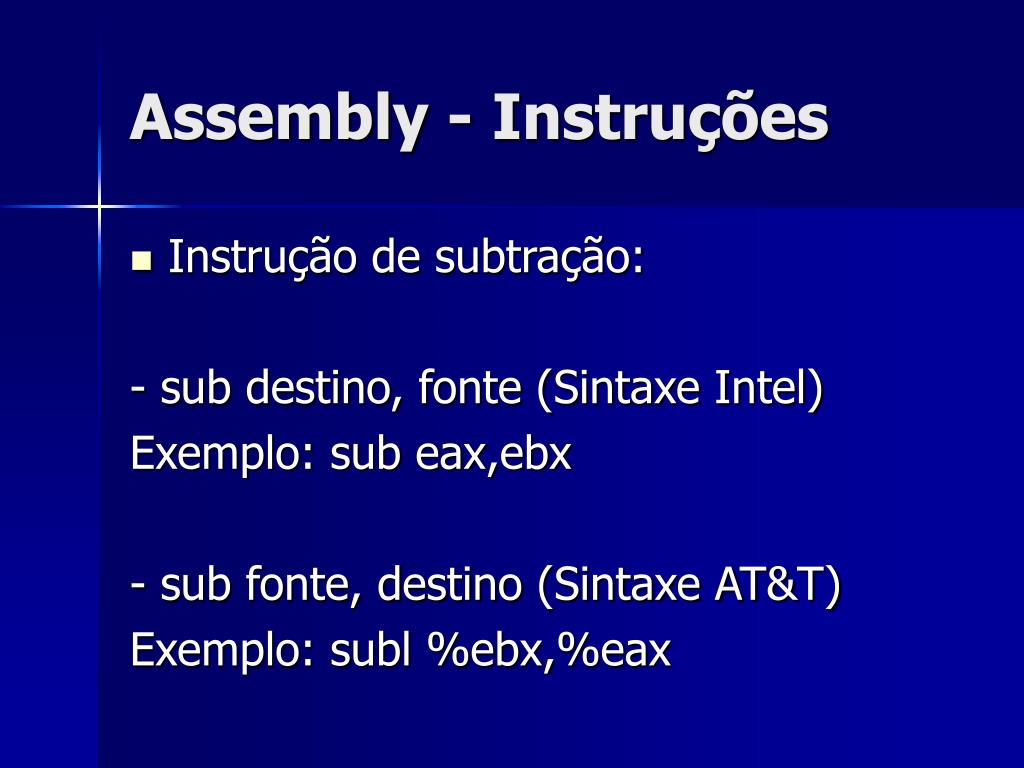 Assembly - Instruções

Instrução de subtração:

- sub destino, fonte (Sintaxe Intel)
Exemplo: sub eax,ebx

- sub fonte, destino (Sintaxe AT&T)
Exemplo: subl %ebx,%eax